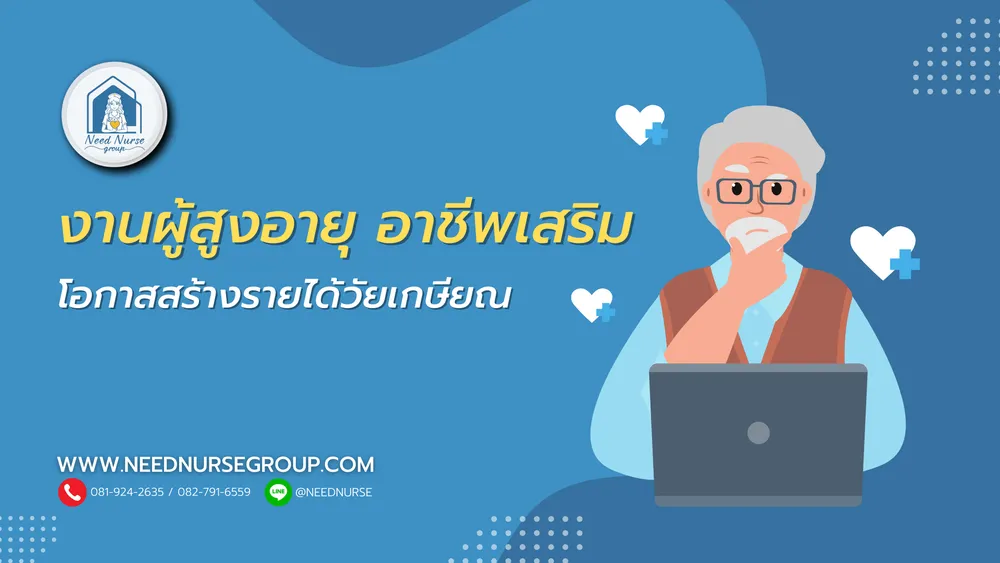 Need Nurse group

งานผู้สูงอายุ อาชีพเสริม

โอกาสสร้างรายได้วัยเกษียณ

WWW.NEEDNURSEGROUP.COM

081-924-2635 / 082-791-6559

LINE @NEEDNURSE